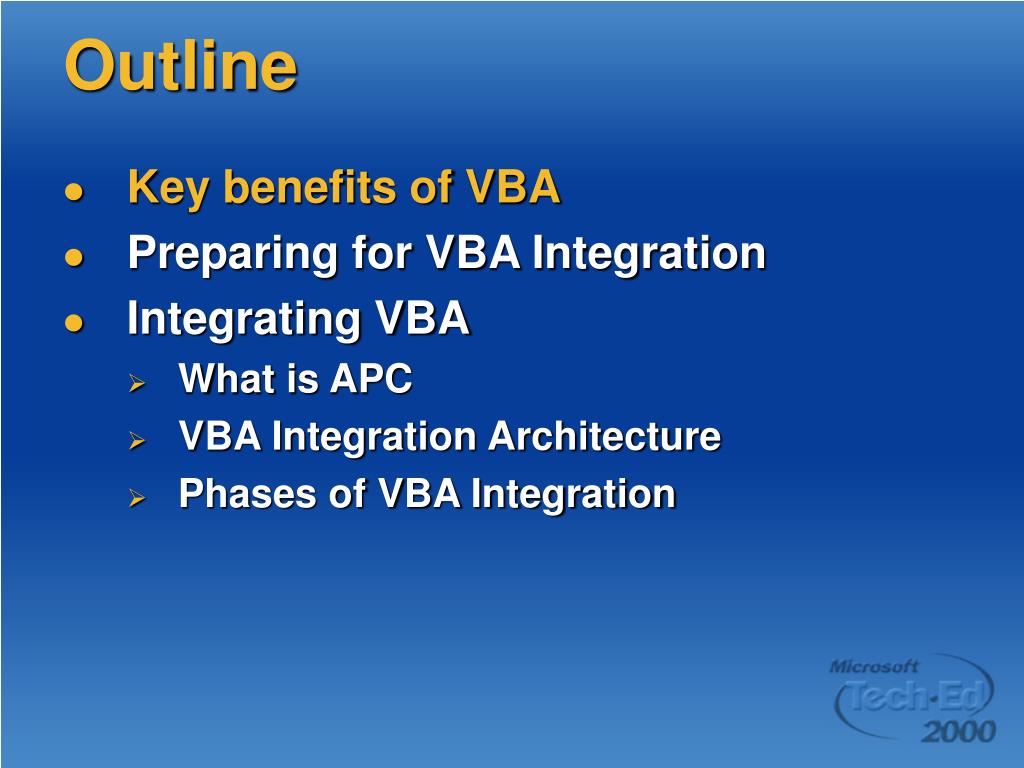 Outline

- Key benefits of VBA
- Preparing for VBA Integration
- Integrating VBA
  - What is APC
  - VBA Integration Architecture
  - Phases of VBA Integration

Microsoft Tech·Ed 2000